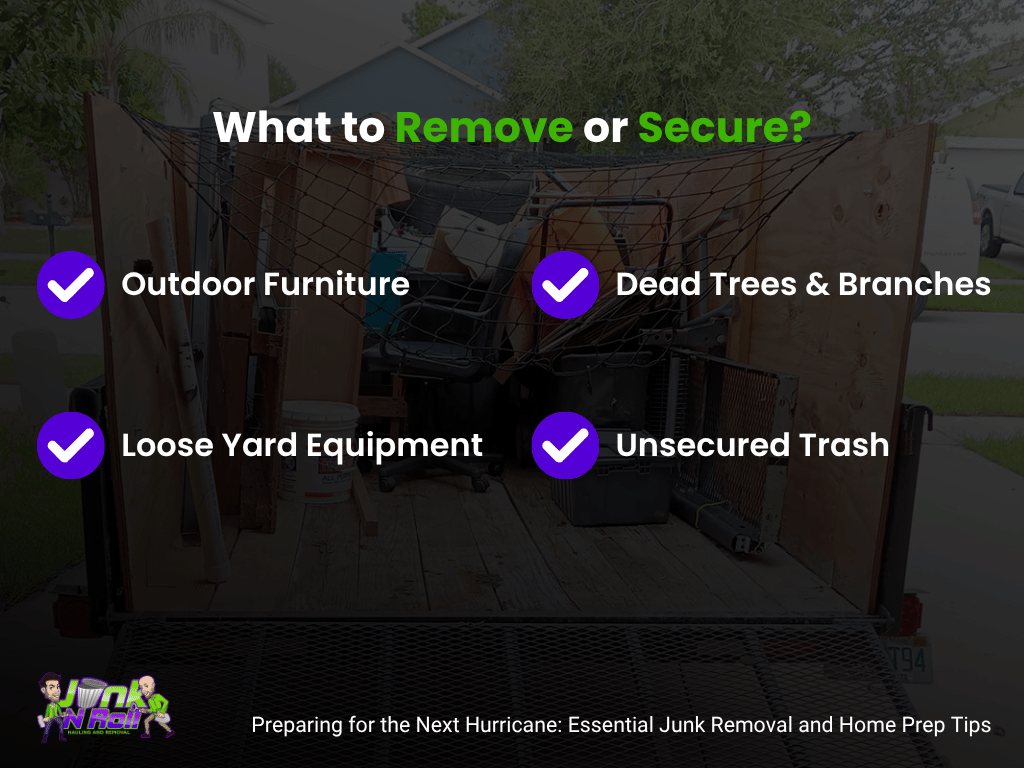 What to Remove or Secure?

Outdoor Furniture

Dead Trees & Branches

Loose Yard Equipment

Unsecured Trash

Junk N Roll
HAULING AND REMOVAL

Preparing for the Next Hurricane: Essential Junk Removal and Home Prep Tips